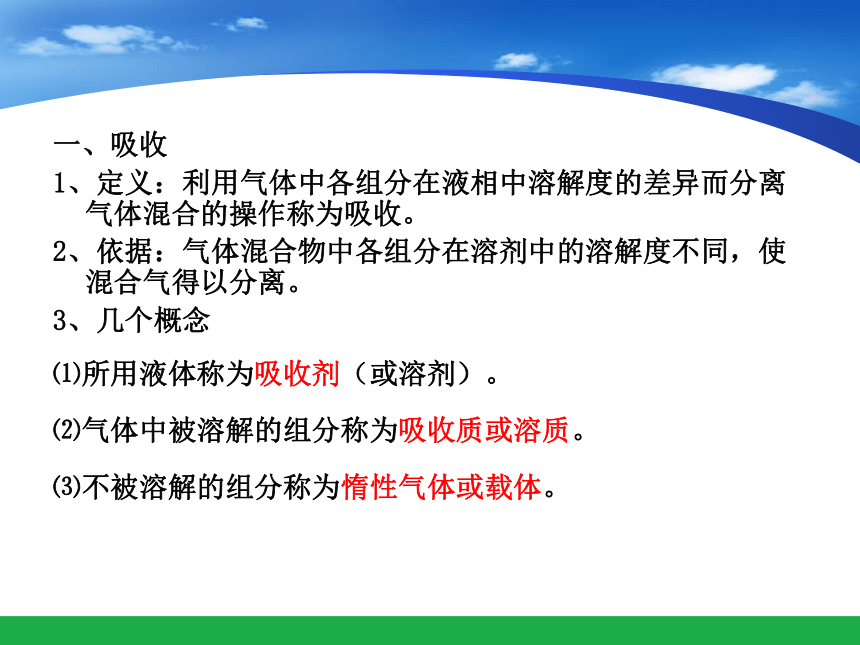 一、吸收

1、定义：利用气体中各组分在液相中溶解度的差异而分离气体混合的操作称为吸收。

2、依据：气体混合物中各组分在溶剂中的溶解度不同，使混合气得以分离。

3、几个概念

⑴所用液体称为吸收剂（或溶剂）。

⑵气体中被溶解的组分称为吸收质或溶质。

⑶不被溶解的组分称为惰性气体或载体。